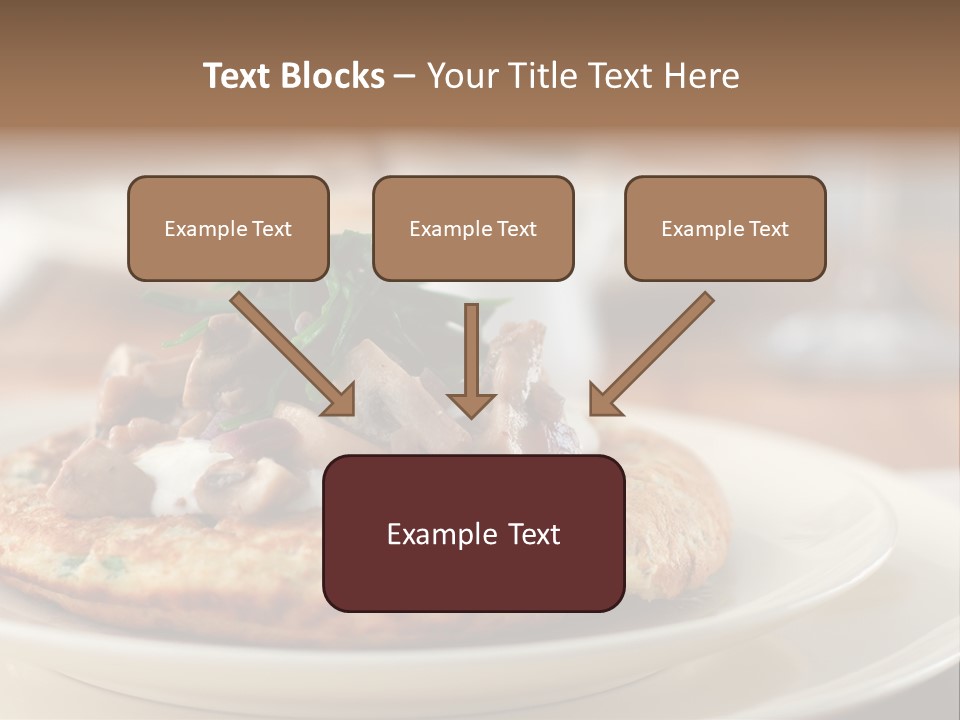 Text Blocks – Your Title Text Here

Example Text

Example Text

Example Text

Example Text